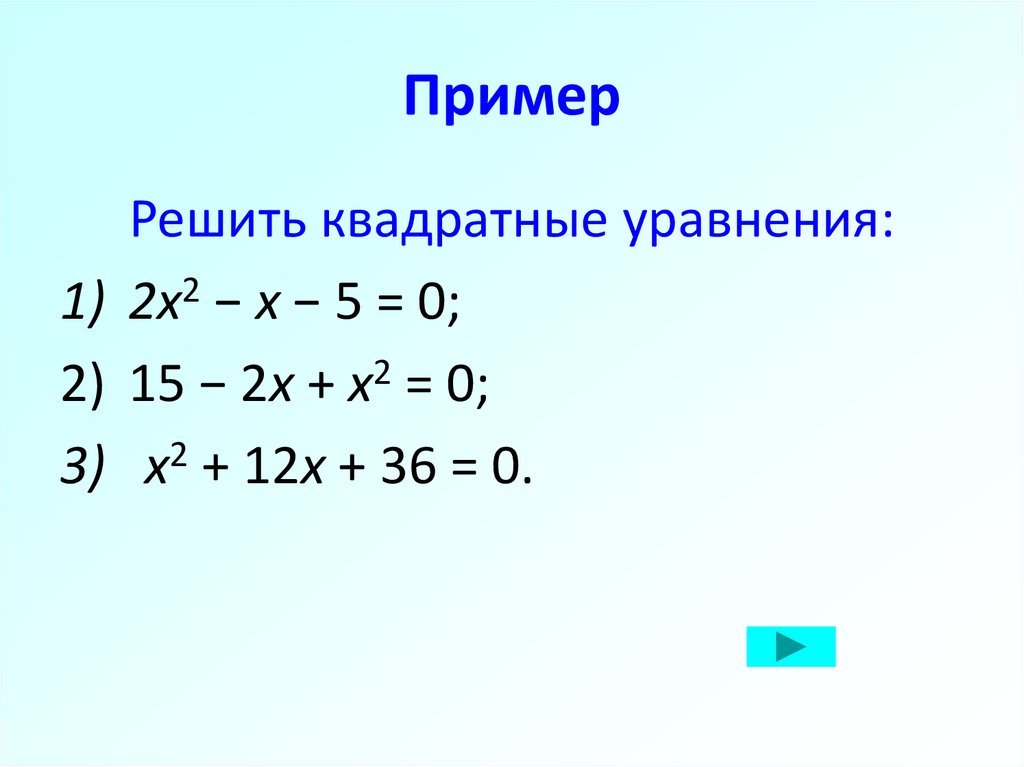 Пример

Решить квадратные уравнения:

1) $2x^2 - x - 5 = 0$;

2) $15 - 2x + x^2 = 0$;

3) $x^2 + 12x + 36 = 0$.